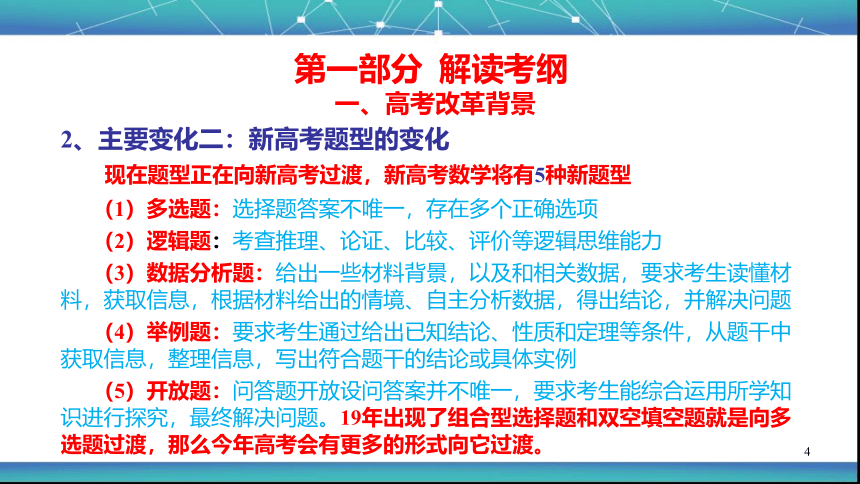 第一部分 解读考纲

一、高考改革背景

2、主要变化二：新高考题型的变化

现在题型正在向新高考过渡，新高考数学将有5种新题型

（1）多选题：选择题答案不唯一，存在多个正确选项

（2）逻辑题：考查推理、论证、比较、评价等逻辑思维能力

（3）数据分析题：给出一些材料背景，以及和相关数据，要求考生读懂材料，获取信息，根据材料给出的情境、自主分析数据，得出结论，并解决问题

（4）举例题：要求考生通过给出已知结论、性质和定理等条件，从题干中获取信息，整理信息，写出符合题干的结论或具体实例

（5）开放题：问答题开放设问答案并不唯一，要求考生能综合运用所学知识进行探究，最终解决问题。19年出现了组合型选择题和双空填空题就是向多选题过渡，那么今年高考会有更多的形式向它过渡。

4